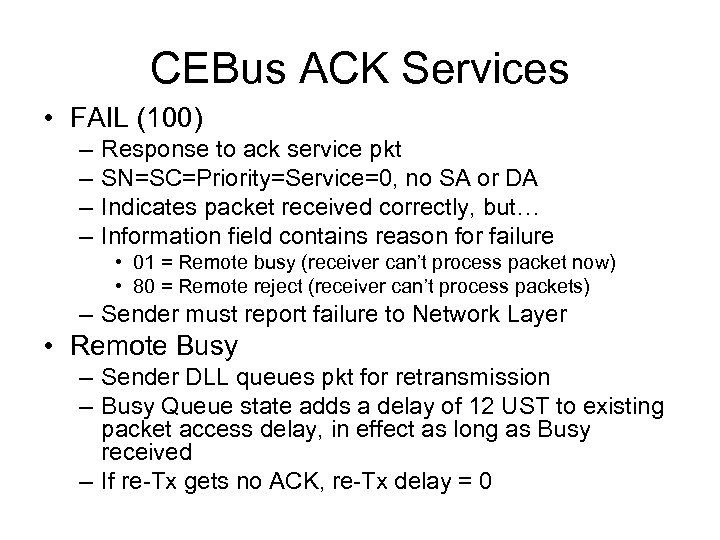 CEBus ACK Services

• FAIL (100)
– Response to ack service pkt
– SN=SC=Priority=Service=0, no SA or DA
– Indicates packet received correctly, but…
– Information field contains reason for failure
• 01 = Remote busy (receiver can't process packet now)
• 80 = Remote reject (receiver can't process packets)
– Sender must report failure to Network Layer

• Remote Busy
– Sender DLL queues pkt for retransmission
– Busy Queue state adds a delay of 12 UST to existing packet access delay, in effect as long as Busy received
– If re-Tx gets no ACK, re-Tx delay = 0